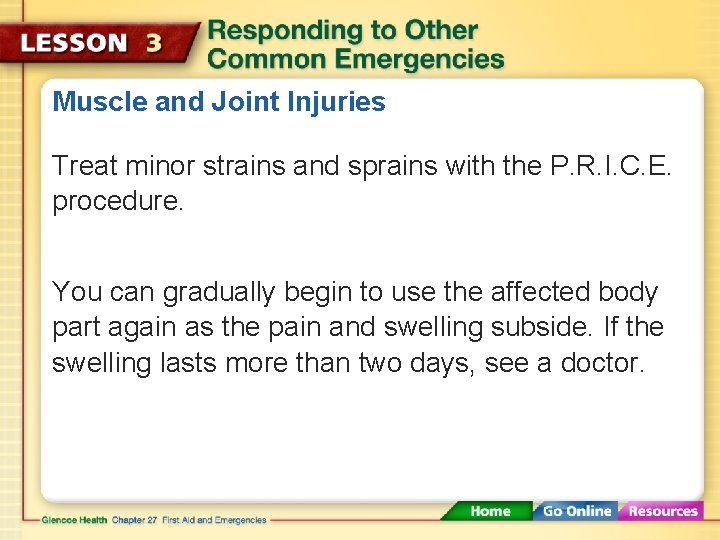 LESSON 3 Responding to Other Common Emergencies

Muscle and Joint Injuries

Treat minor strains and sprains with the P.R.I.C.E. procedure.

You can gradually begin to use the affected body part again as the pain and swelling subside. If the swelling lasts more than two days, see a doctor.

Glencoe Health Chapter 27 First Aid and Emergencies

Home Go Online Resources